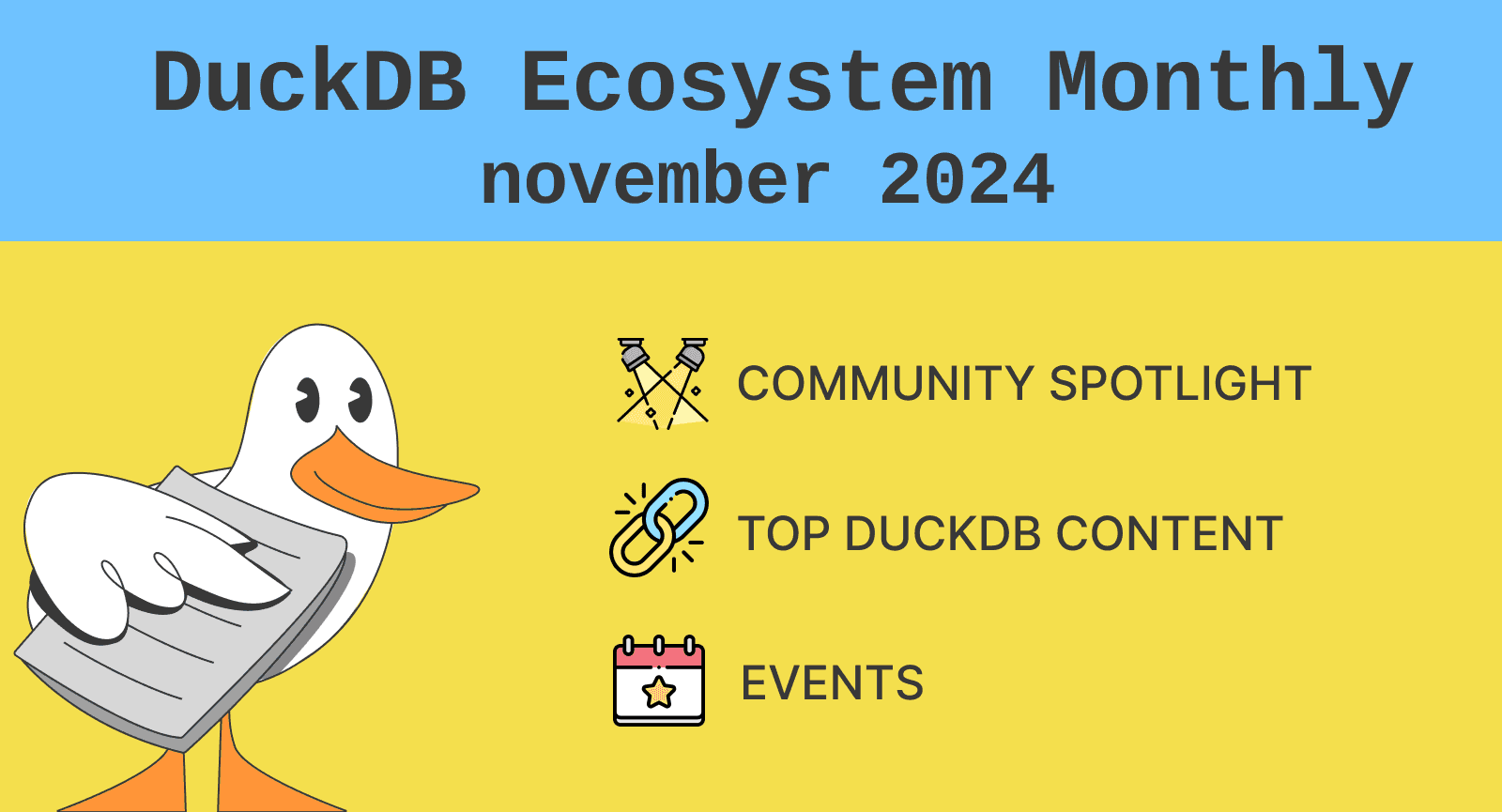 DuckDB Ecosystem Monthly
november 2024

COMMUNITY SPOTLIGHT

TOP DUCKDB CONTENT

EVENTS